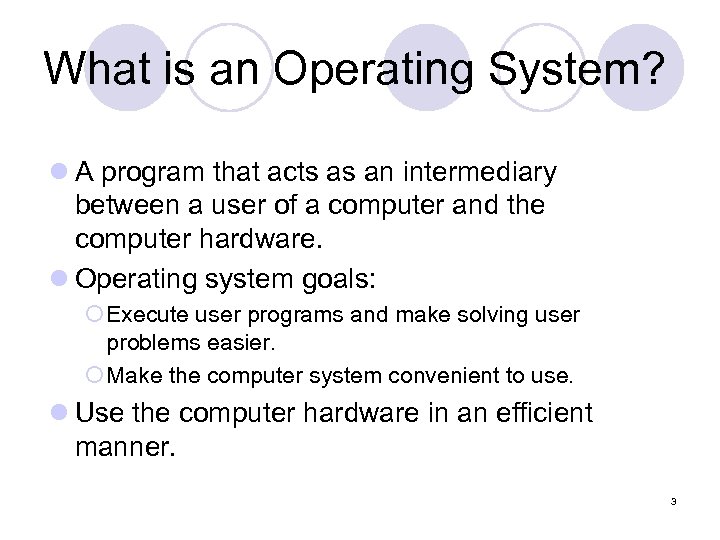 What is an Operating System?

- A program that acts as an intermediary between a user of a computer and the computer hardware.
- Operating system goals:
  - Execute user programs and make solving user problems easier.
  - Make the computer system convenient to use.
- Use the computer hardware in an efficient manner.

3